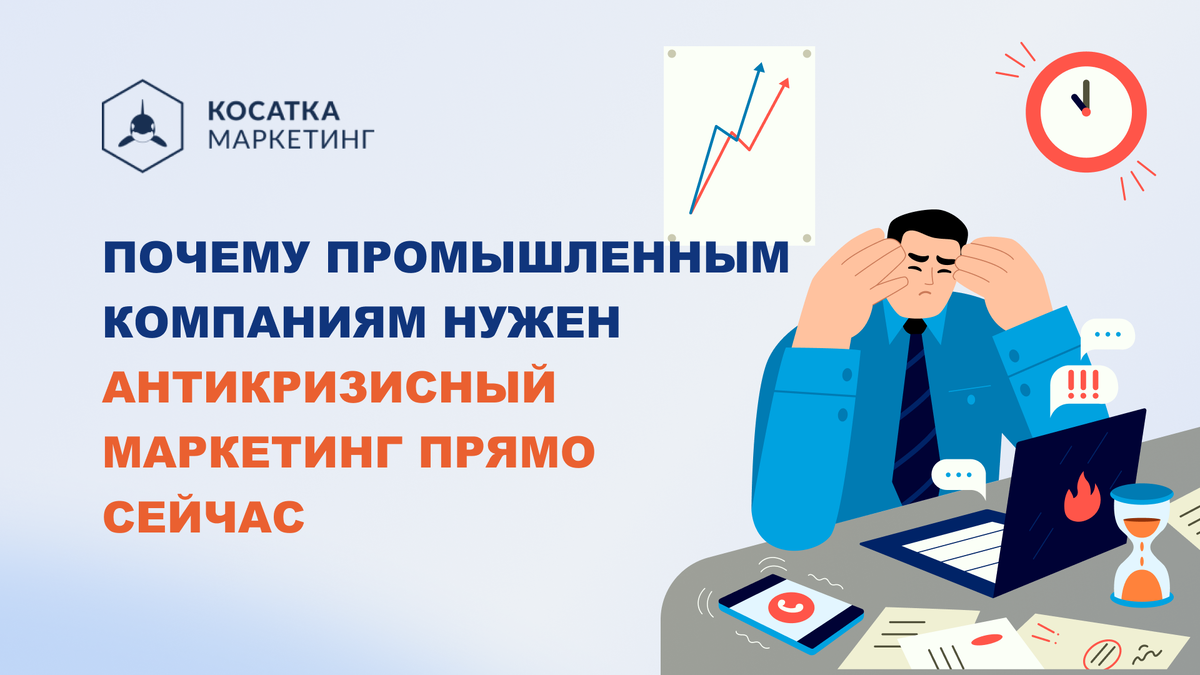 КОСАТКА
МАРКЕТИНГ

ПОЧЕМУ ПРОМЫШЛЕННЫМ КОМПАНИЯМ НУЖЕН АНТИКРИЗИСНЫЙ МАРКЕТИНГ ПРЯМО СЕЙЧАС

...
!!!
...